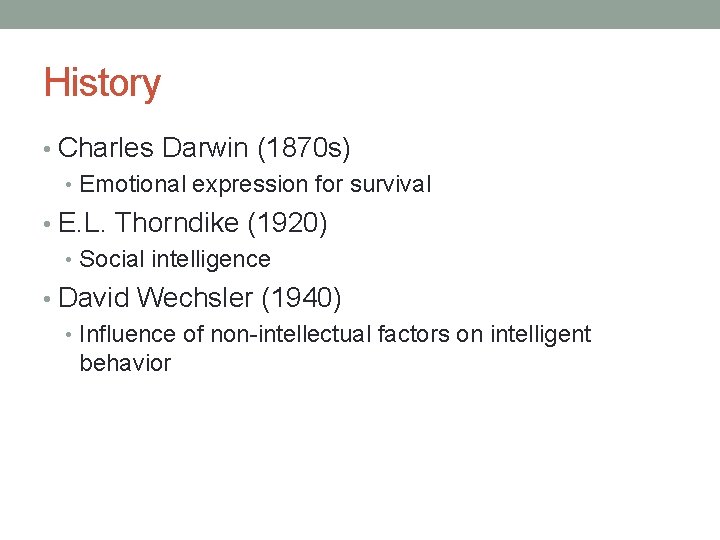 History

• Charles Darwin (1870s)
  • Emotional expression for survival
• E.L. Thorndike (1920)
  • Social intelligence
• David Wechsler (1940)
  • Influence of non-intellectual factors on intelligent behavior